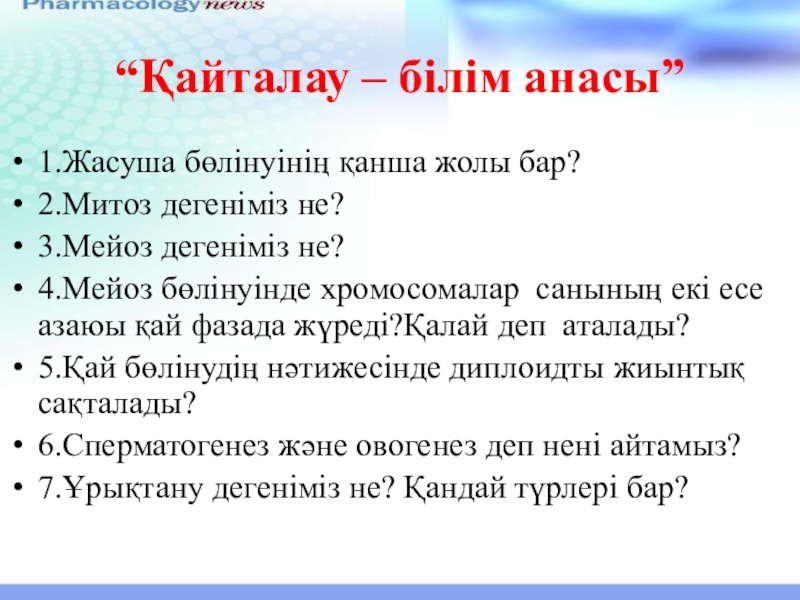 Pharmacology news

“Қайталау – білім анасы”

• 1.Жасуша бөлінуінің қанша жолы бар?
• 2.Митоз дегеніміз не?
• 3.Мейоз дегеніміз не?
• 4.Мейоз бөлінуінде хромосомалар санының екі есе азаюы қай фазада жүреді?Қалай деп аталады?
• 5.Қай бөлінудің нәтижесінде диплоидты жиынтық сақталады?
• 6.Сперматогенез және овогенез деп нені айтамыз?
• 7.Ұрықтану дегеніміз не? Қандай түрлері бар?